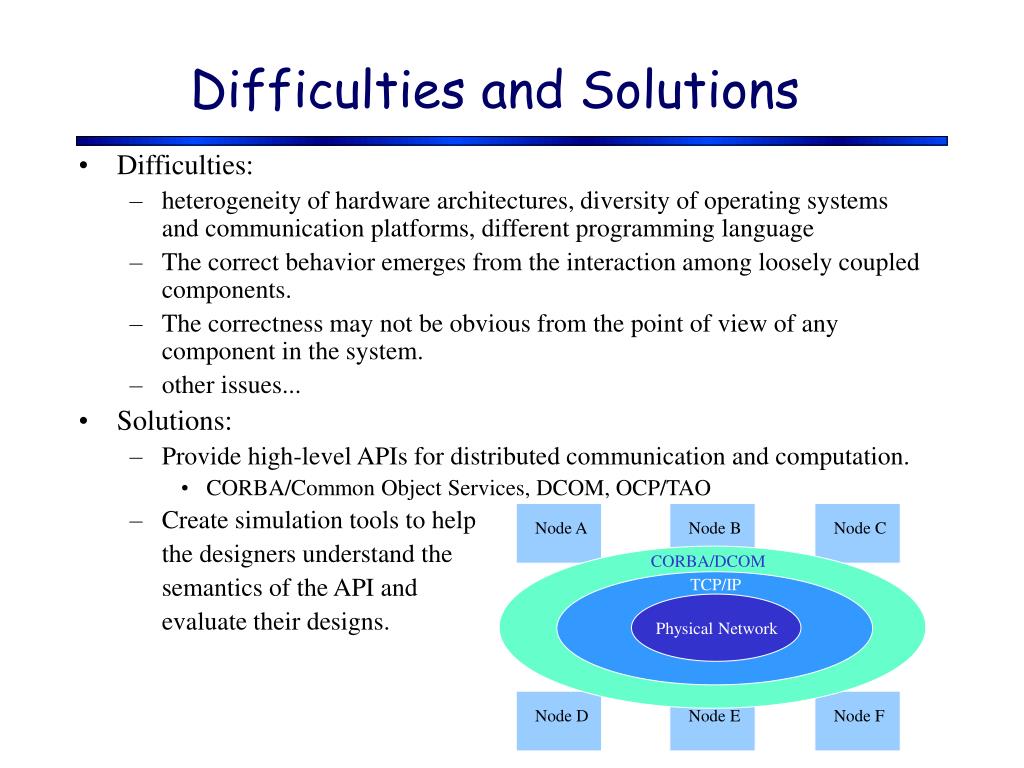 Difficulties and Solutions

• Difficulties:
– heterogeneity of hardware architectures, diversity of operating systems and communication platforms, different programming language
– The correct behavior emerges from the interaction among loosely coupled components.
– The correctness may not be obvious from the point of view of any component in the system.
– other issues...
• Solutions:
– Provide high-level APIs for distributed communication and computation.
• CORBA/Common Object Services, DCOM, OCP/TAO
– Create simulation tools to help the designers understand the semantics of the API and evaluate their designs.

Node A
Node B
Node C
CORBA/DCOM
TCP/IP
Physical Network
Node D
Node E
Node F